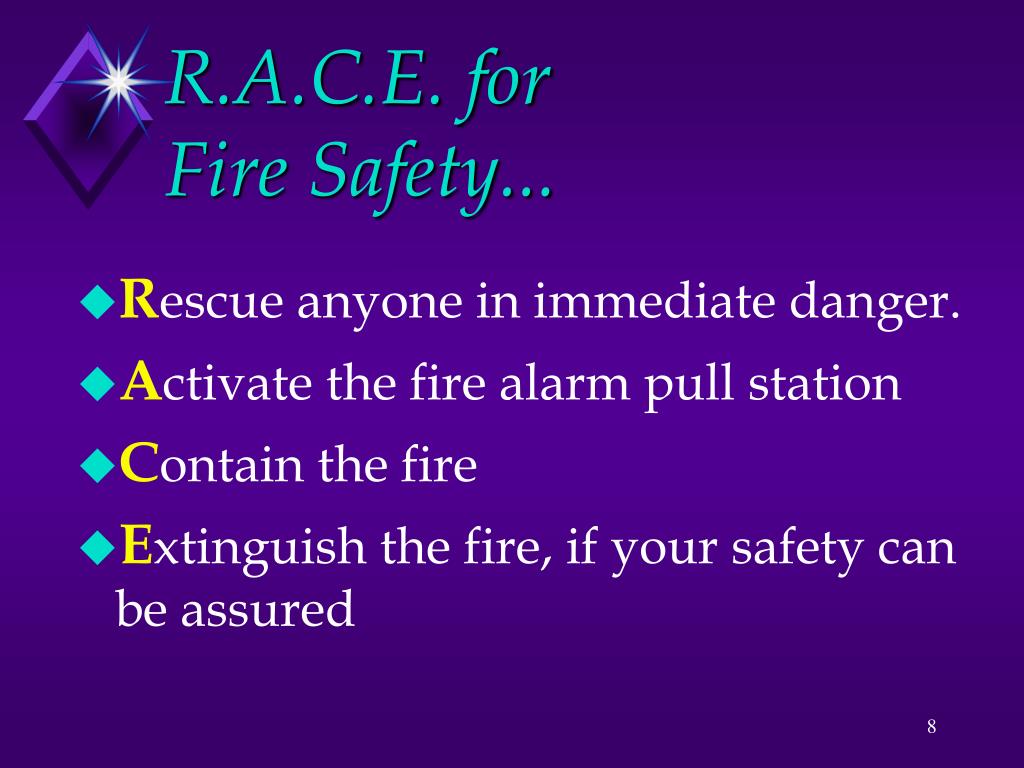 R.A.C.E. for Fire Safety...

Rescue anyone in immediate danger.

Activate the fire alarm pull station

Contain the fire

Extinguish the fire, if your safety can be assured

8